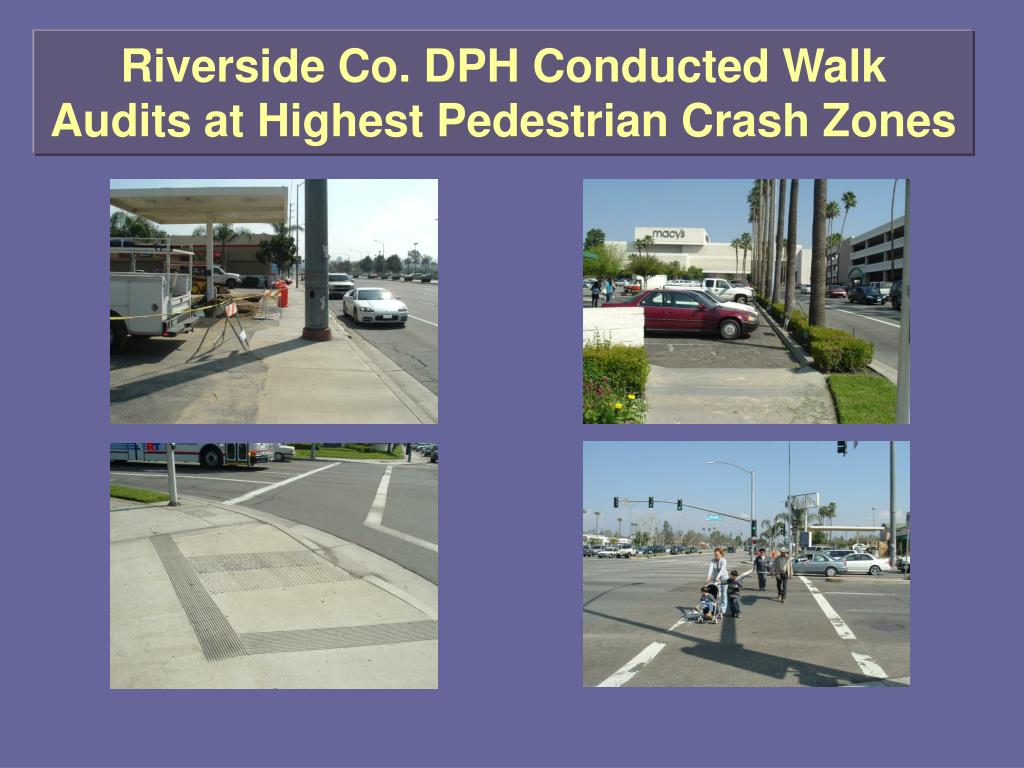 Riverside Co. DPH Conducted Walk Audits at Highest Pedestrian Crash Zones

macy's